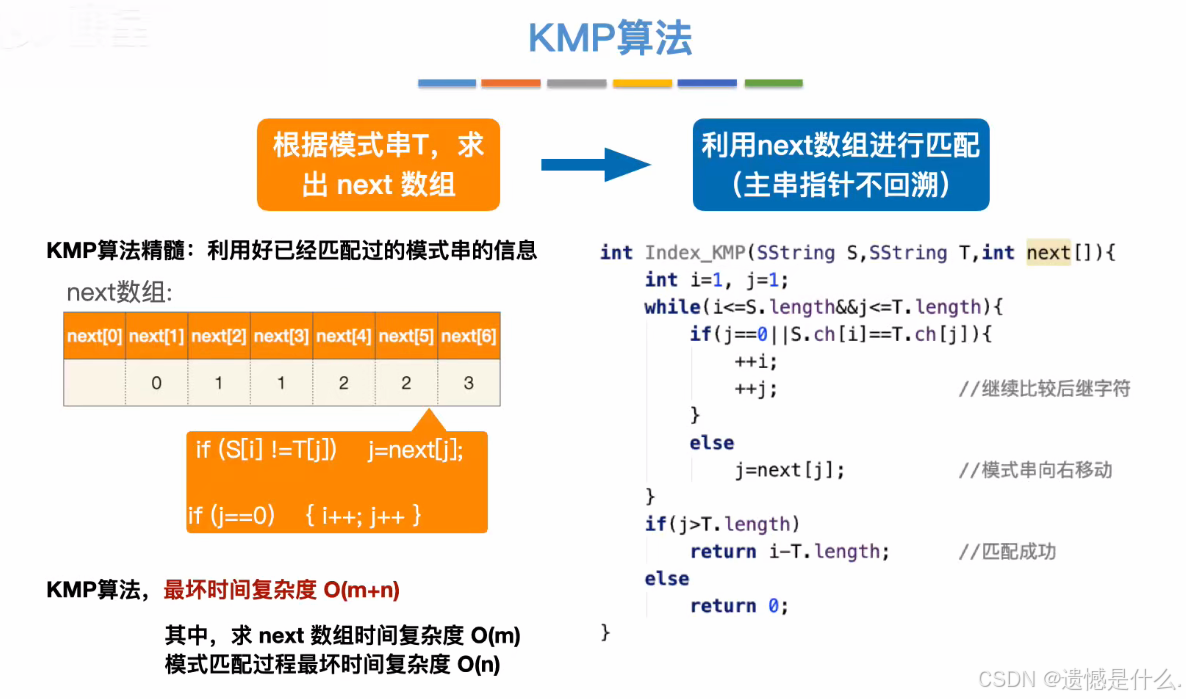 KMP算法

根据模式串T，求出 next 数组

利用next数组进行匹配（主串指针不回溯）

KMP算法精髓：利用好已经匹配过的模式串的信息

next数组:

| next[0] | next[1] | next[2] | next[3] | next[4] | next[5] | next[6] |
|---|---|---|---|---|---|---|
| | 0 | 1 | 1 | 2 | 2 | 3 |

if (S[i] !=T[j]) j=next[j];

if (j==0) { i++; j++ }

KMP算法，最坏时间复杂度 O(m+n)

其中，求 next 数组时间复杂度 O(m)
模式匹配过程最坏时间复杂度 O(n)

int Index_KMP(SString S,SString T,int next[]){
    int i=1, j=1;
    while(i<=S.length&&j<=T.length){
        if(j==0||S.ch[i]==T.ch[j]){
            ++i;
            ++j;            //继续比较后继字符
        }
        else
            j=next[j];      //模式串向右移动
    }
    if(j>T.length)
        return i-T.length;      //匹配成功
    else
        return 0;
}

CSDN @遗憾是什么.